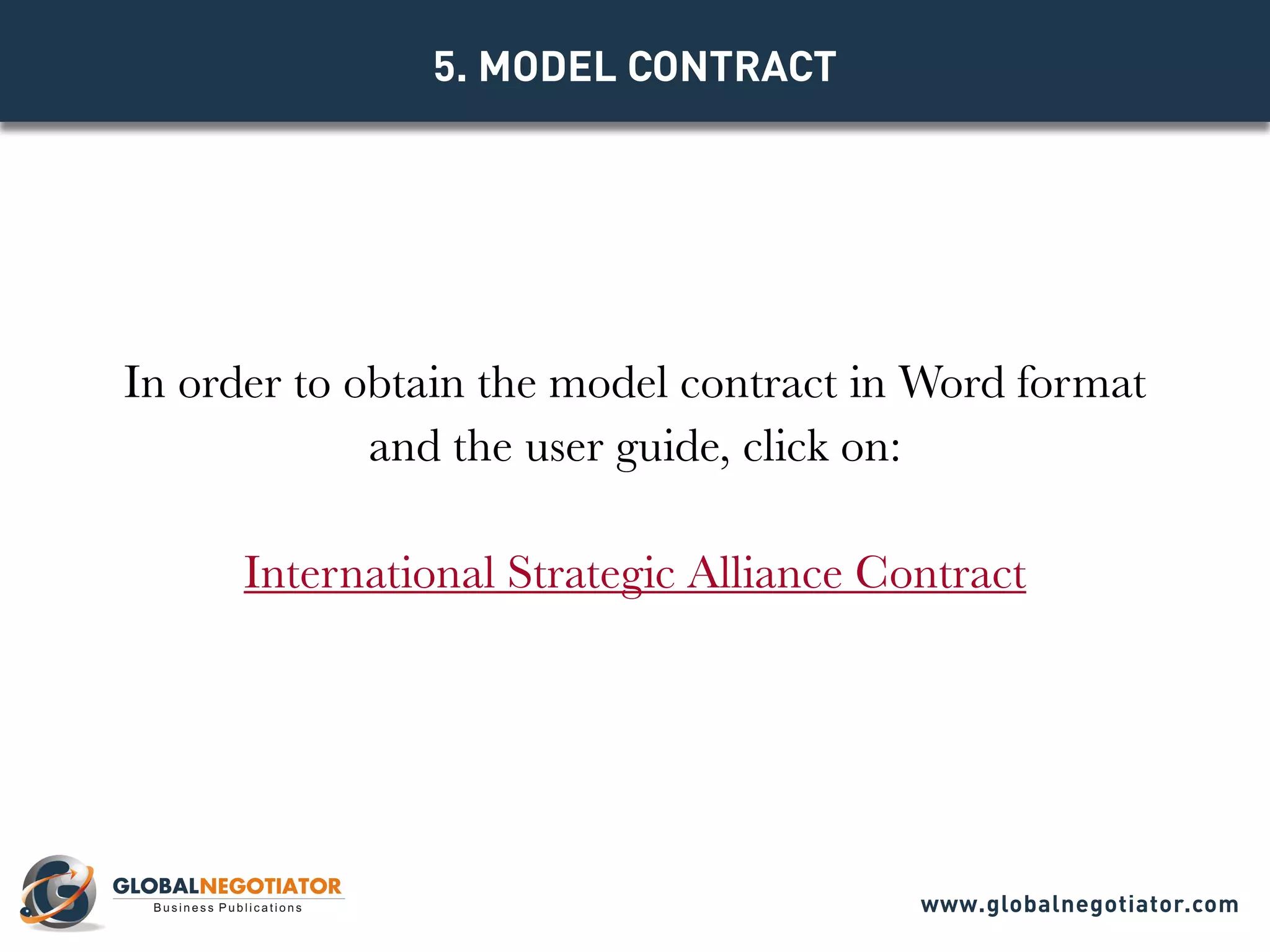 5. MODEL CONTRACT

In order to obtain the model contract in Word format and the user guide, click on:

International Strategic Alliance Contract

GLOBALNEGOTIATOR
Business Publications

www.globalnegotiator.com